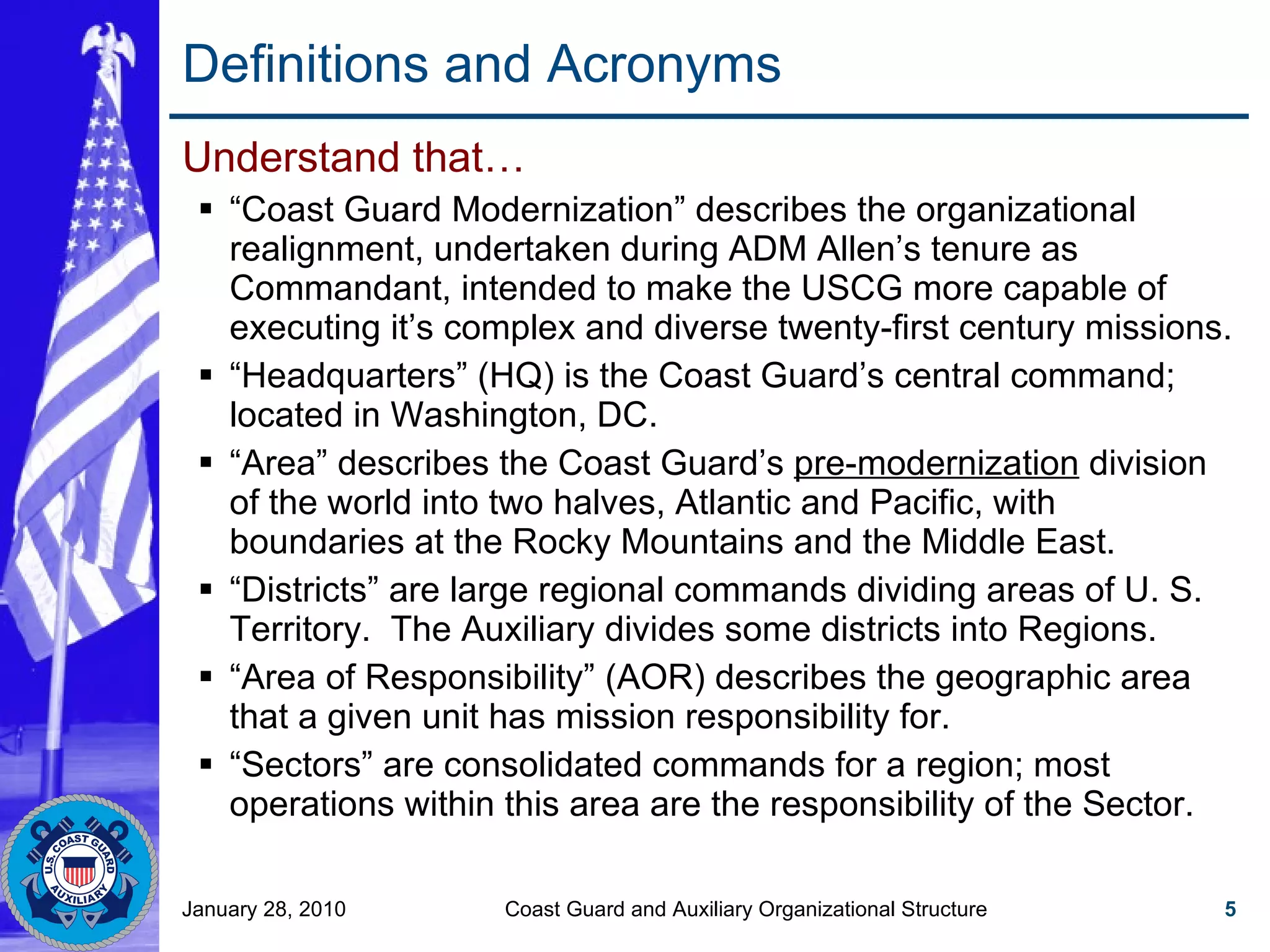 Definitions and Acronyms

Understand that…

▪ “Coast Guard Modernization” describes the organizational realignment, undertaken during ADM Allen’s tenure as Commandant, intended to make the USCG more capable of executing it’s complex and diverse twenty-first century missions.

▪ “Headquarters” (HQ) is the Coast Guard’s central command; located in Washington, DC.

▪ “Area” describes the Coast Guard’s pre-modernization division of the world into two halves, Atlantic and Pacific, with boundaries at the Rocky Mountains and the Middle East.

▪ “Districts” are large regional commands dividing areas of U. S. Territory. The Auxiliary divides some districts into Regions.

▪ “Area of Responsibility” (AOR) describes the geographic area that a given unit has mission responsibility for.

▪ “Sectors” are consolidated commands for a region; most operations within this area are the responsibility of the Sector.

U.S. COAST GUARD AUXILIARY

January 28, 2010    Coast Guard and Auxiliary Organizational Structure    5